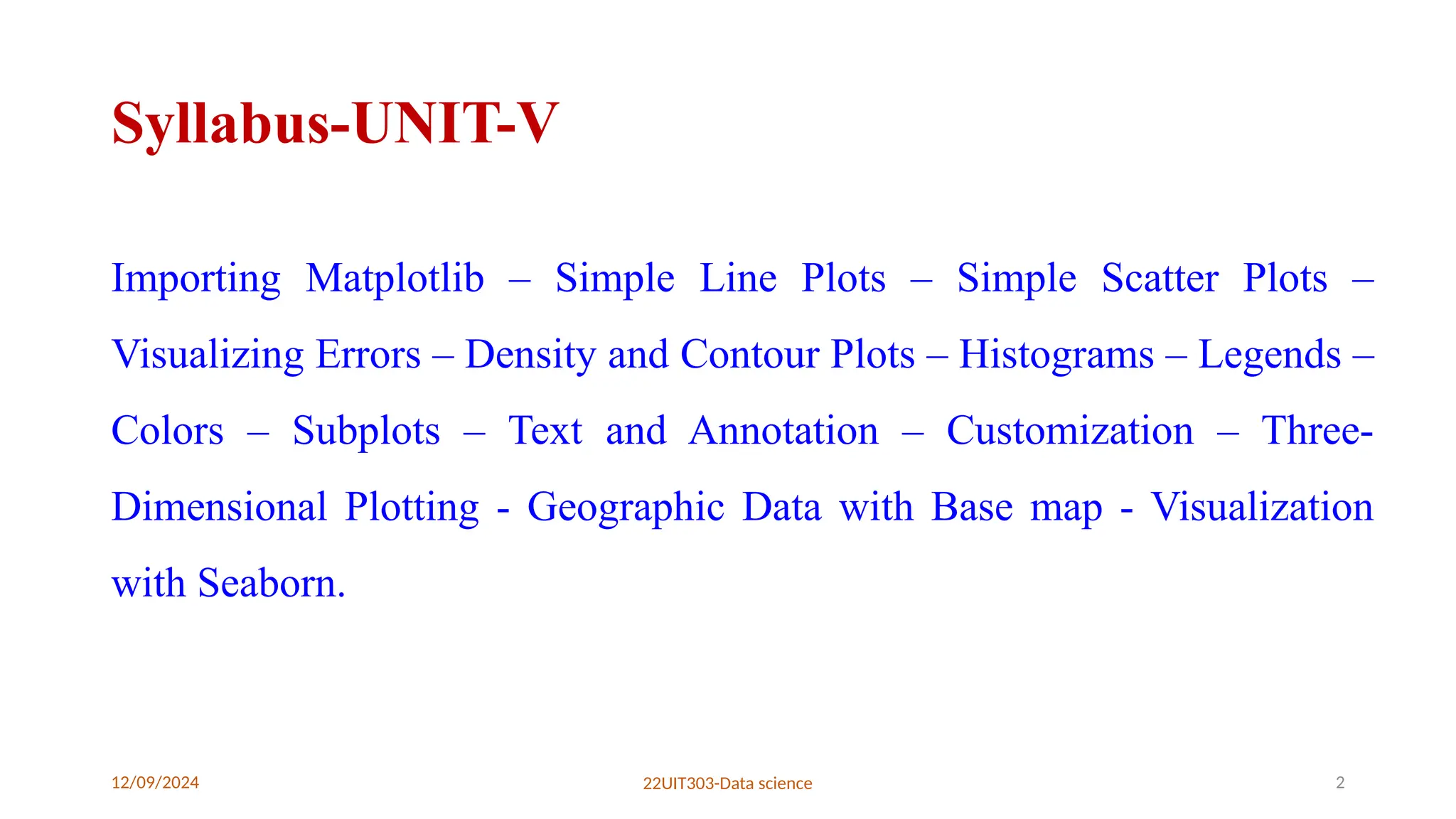 Syllabus-UNIT-V

Importing Matplotlib – Simple Line Plots – Simple Scatter Plots – Visualizing Errors – Density and Contour Plots – Histograms – Legends – Colors – Subplots – Text and Annotation – Customization – Three-Dimensional Plotting - Geographic Data with Base map - Visualization with Seaborn.

12/09/2024

22UIT303-Data science

2